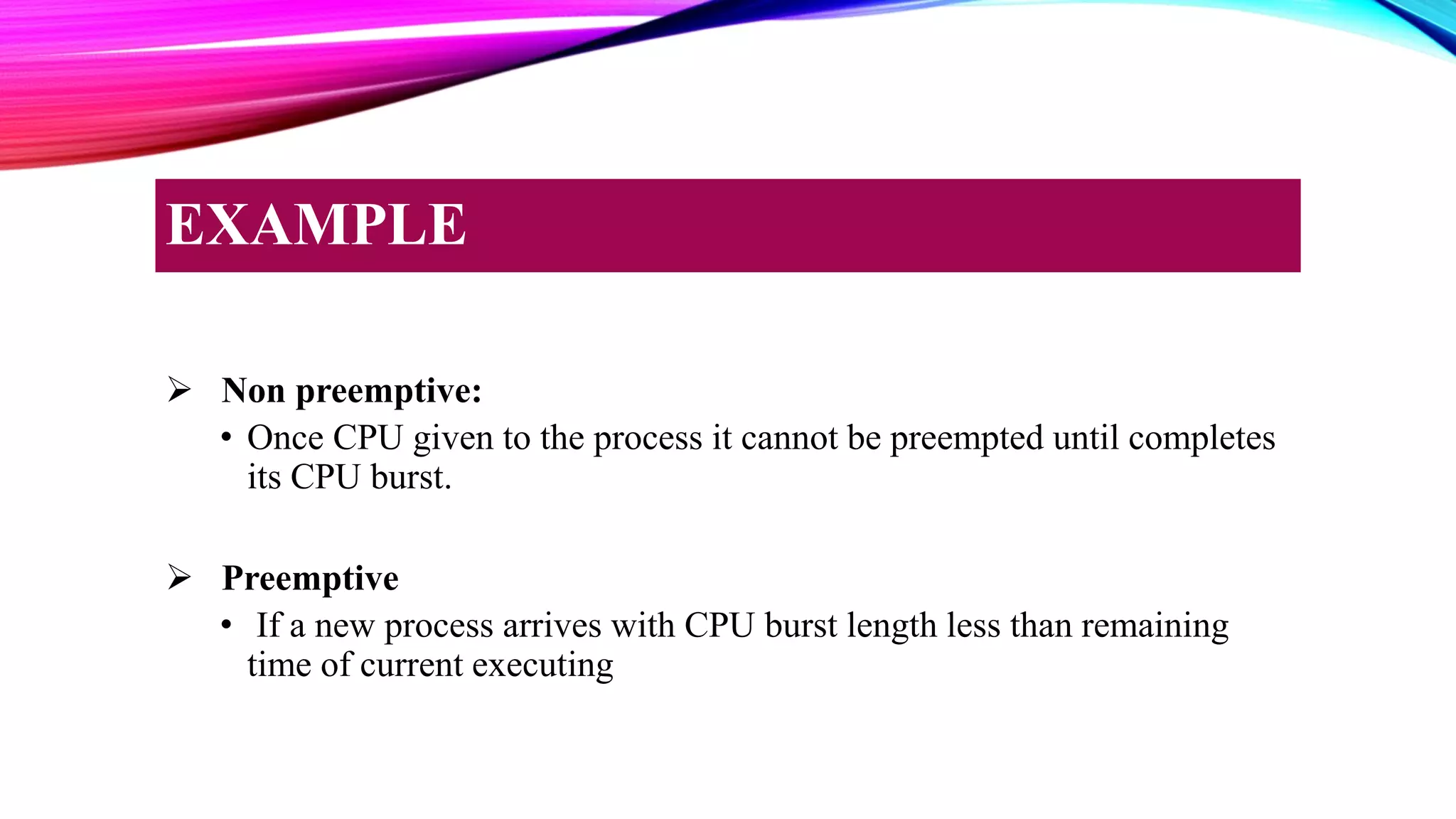 EXAMPLE

➢ Non preemptive:
• Once CPU given to the process it cannot be preempted until completes its CPU burst.

➢ Preemptive
• If a new process arrives with CPU burst length less than remaining time of current executing